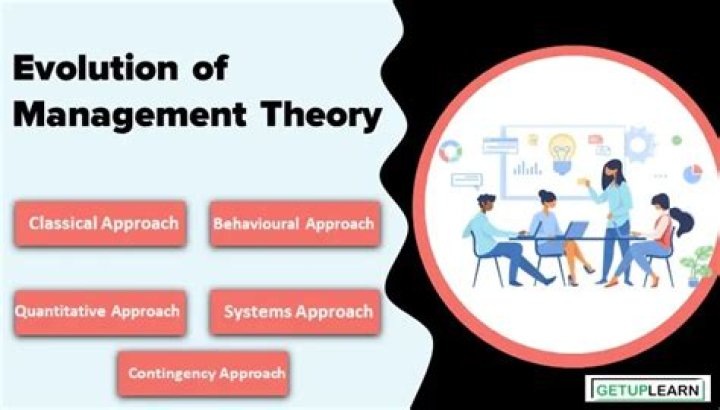 Evolution of Management Theory

Classical Approach

Behavioural Approach

Quantitative Approach

Systems Approach

Contingency Approach

GETUPLEARN